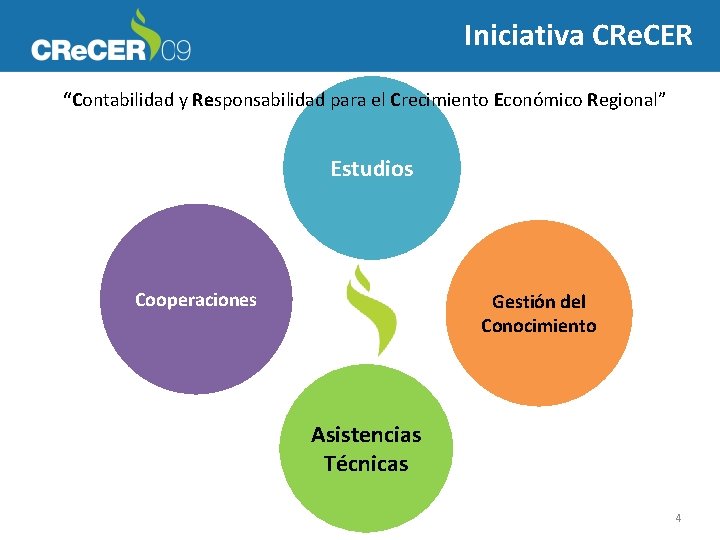 CReCER 09

Iniciativa CReCER

“Contabilidad y Responsabilidad para el Crecimiento Económico Regional”

Estudios

Cooperaciones

Gestión del Conocimiento

Asistencias Técnicas

4